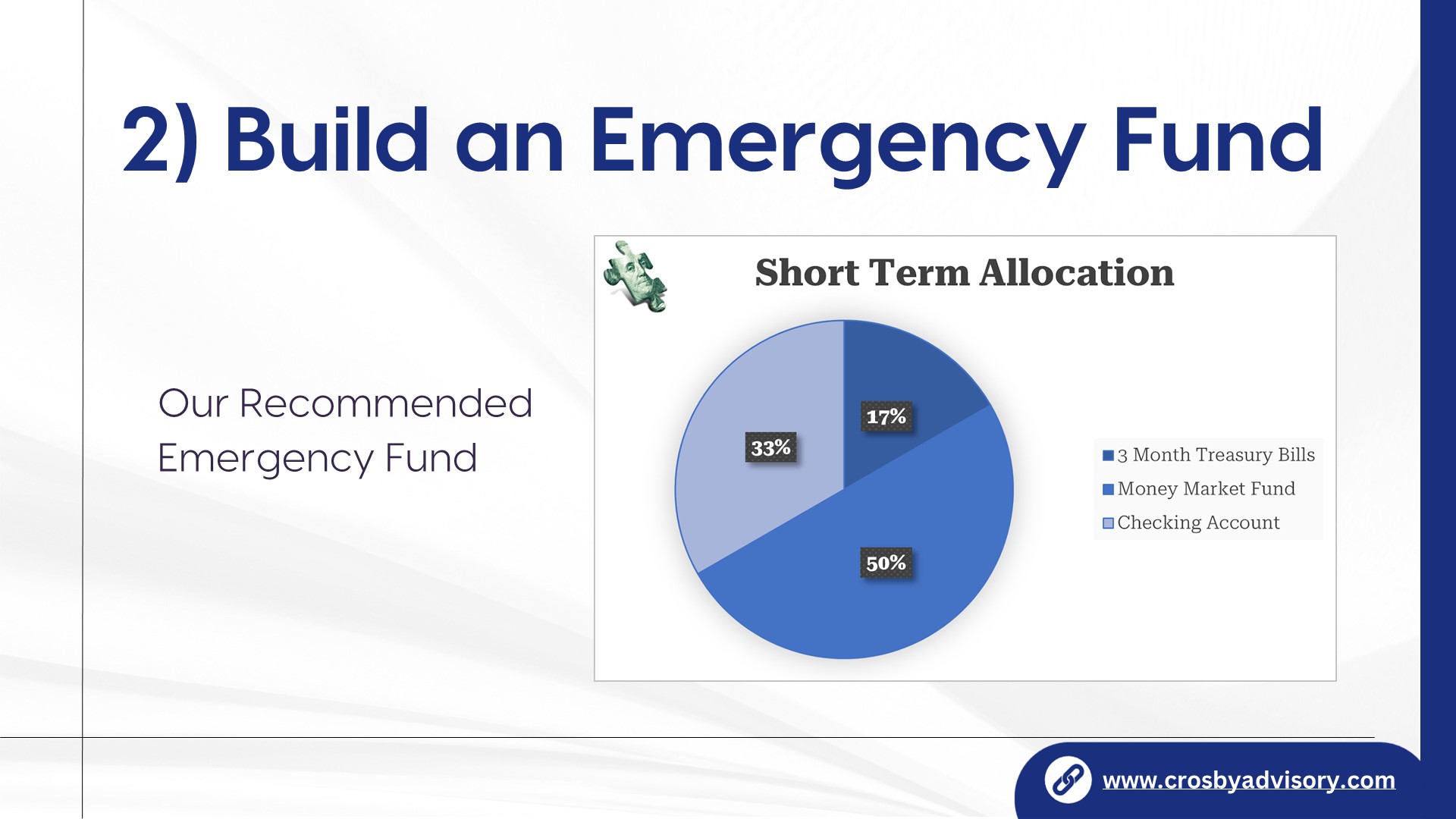 2) Build an Emergency Fund

Our Recommended Emergency Fund

Short Term Allocation

17%

33%

50%

3 Month Treasury Bills
Money Market Fund
Checking Account

www.crosbyadvisory.com